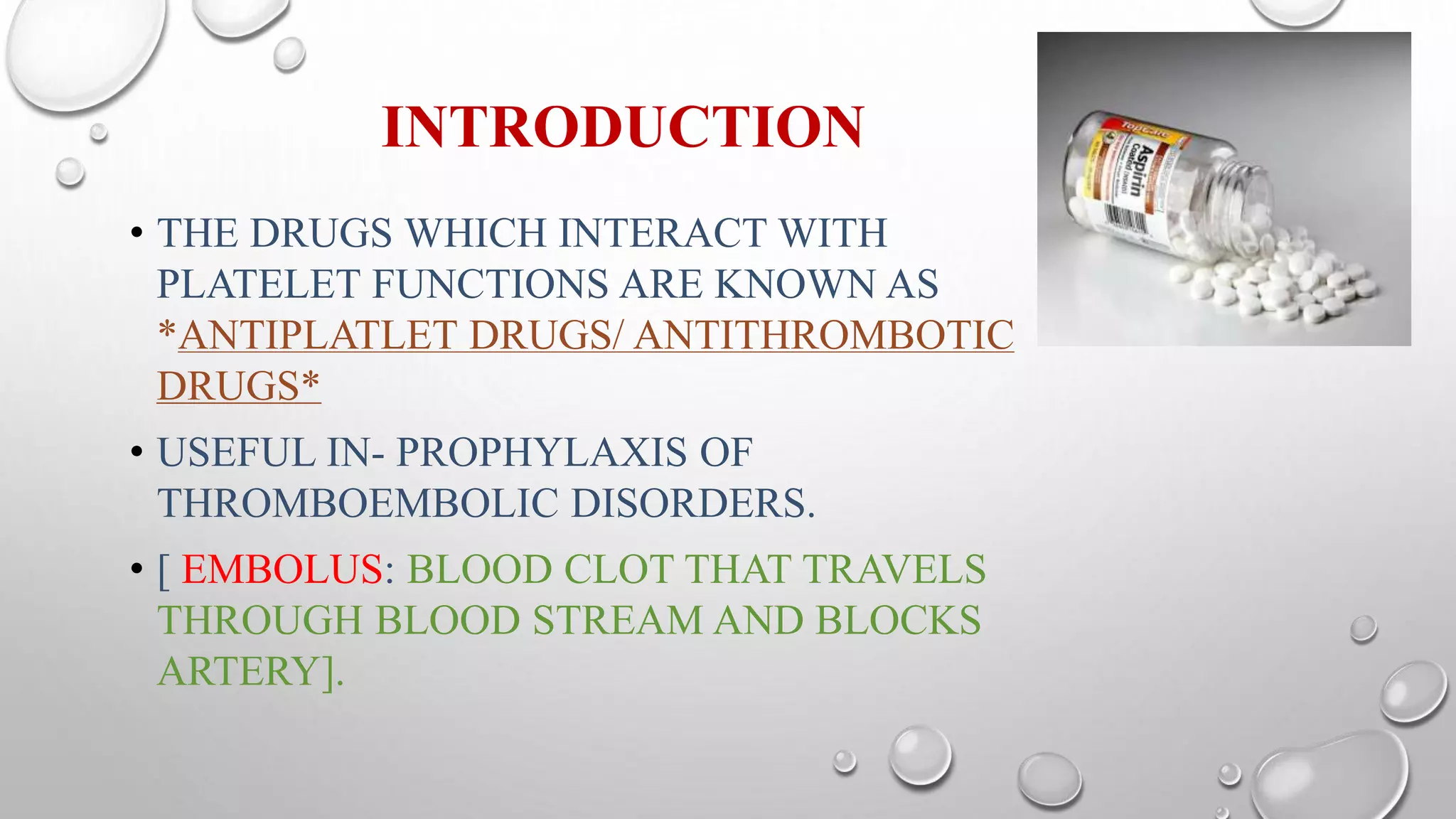 INTRODUCTION

• THE DRUGS WHICH INTERACT WITH PLATELET FUNCTIONS ARE KNOWN AS *ANTIPLATLET DRUGS/ ANTITHROMBOTIC DRUGS*

• USEFUL IN- PROPHYLAXIS OF THROMBOEMBOLIC DISORDERS.

• [ EMBOLUS: BLOOD CLOT THAT TRAVELS THROUGH BLOOD STREAM AND BLOCKS ARTERY].

TopCare
Aspirin
Coated